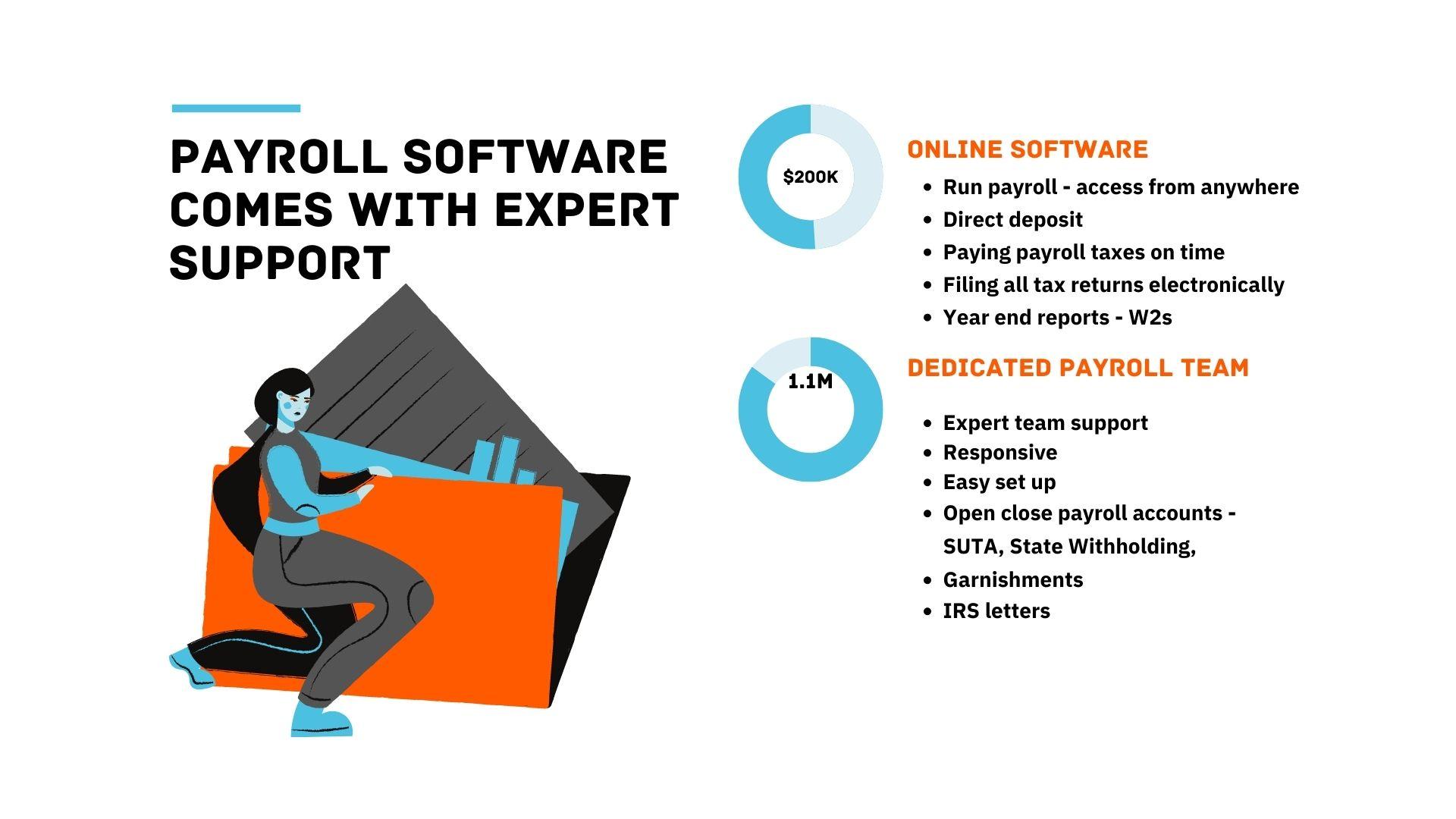 PAYROLL SOFTWARE COMES WITH EXPERT SUPPORT

$200K

ONLINE SOFTWARE

- Run payroll - access from anywhere
- Direct deposit
- Paying payroll taxes on time
- Filing all tax returns electronically
- Year end reports - W2s

1.1M

DEDICATED PAYROLL TEAM

- Expert team support
- Responsive
- Easy set up
- Open close payroll accounts - SUTA, State Withholding,
- Garnishments
- IRS letters